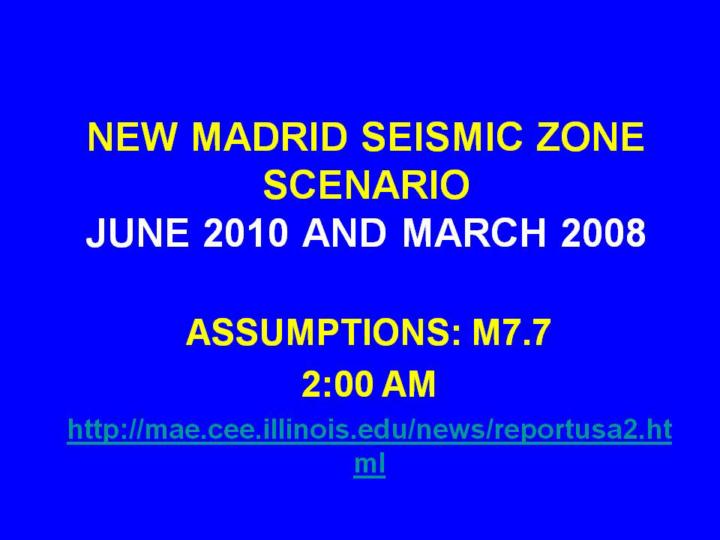 NEW MADRID SEISMIC ZONE SCENARIO
JUNE 2010 AND MARCH 2008

ASSUMPTIONS: M7.7
2:00 AM
http://mae.cee.illinois.edu/news/reportusa2.html